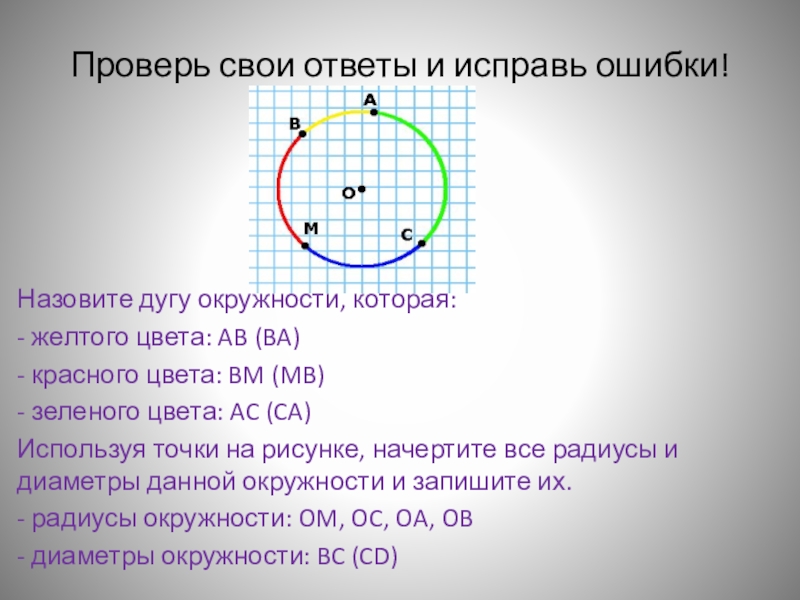 Проверь свои ответы и исправь ошибки!

A
B
O
M
C

Назовите дугу окружности, которая:

- желтого цвета: AB (BA)

- красного цвета: BM (MB)

- зеленого цвета: AC (CA)

Используя точки на рисунке, начертите все радиусы и диаметры данной окружности и запишите их.

- радиусы окружности: OM, OC, OA, OB

- диаметры окружности: BC (CD)